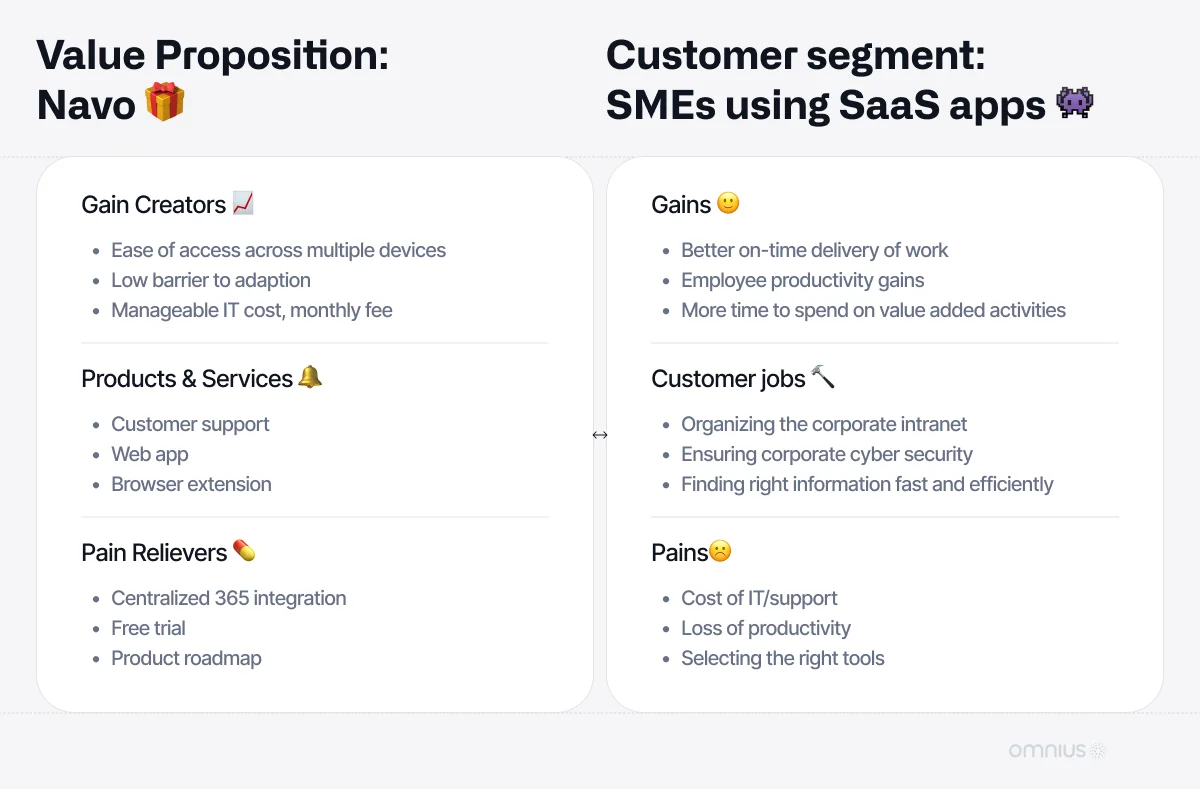 Value Proposition:
Navo 🎁

Gain Creators 📈

- Ease of access across multiple devices
- Low barrier to adaption
- Manageable IT cost, monthly fee

Products & Services 🔔

- Customer support
- Web app
- Browser extension

Pain Relievers 💊

- Centralized 365 integration
- Free trial
- Product roadmap

↔

Customer segment:
SMEs using SaaS apps 👾

Gains 🙂

- Better on-time delivery of work
- Employee productivity gains
- More time to spend on value added activities

Customer jobs 🔨

- Organizing the corporate intranet
- Ensuring corporate cyber security
- Finding right information fast and efficiently

Pains☹️

- Cost of IT/support
- Loss of productivity
- Selecting the right tools

omnius